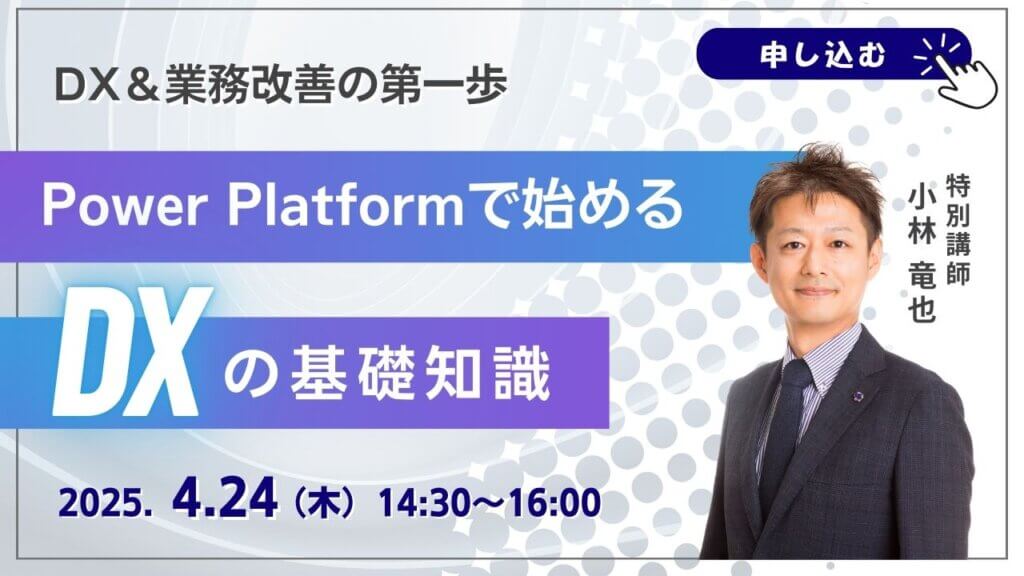 申し込む

DX＆業務改善の第一歩

Power Platformで始める

DXの基礎知識

特別講師
小林 竜也

2025. 4.24（木）14:30～16:00